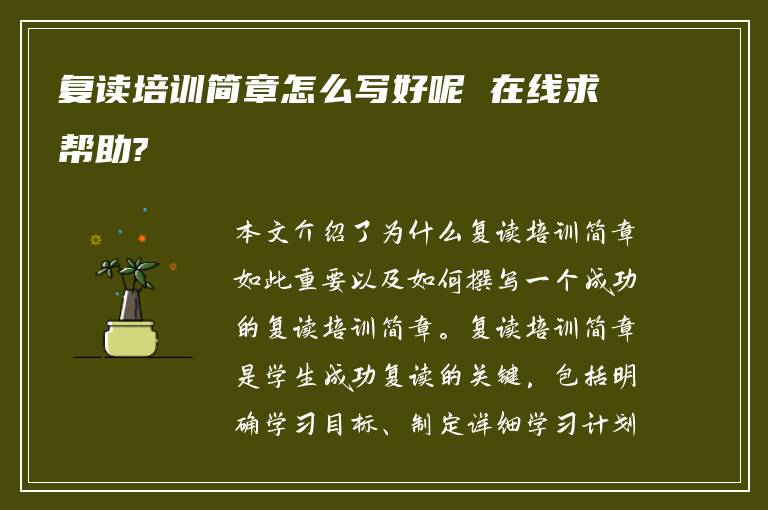 复读培训简章怎么写好呢 在线求帮助?

本文介绍了为什么复读培训简章如此重要以及如何撰写一个成功的复读培训简章。复读培训简章是学生成功复读的关键，包括明确学习目标、制定详细学习计划